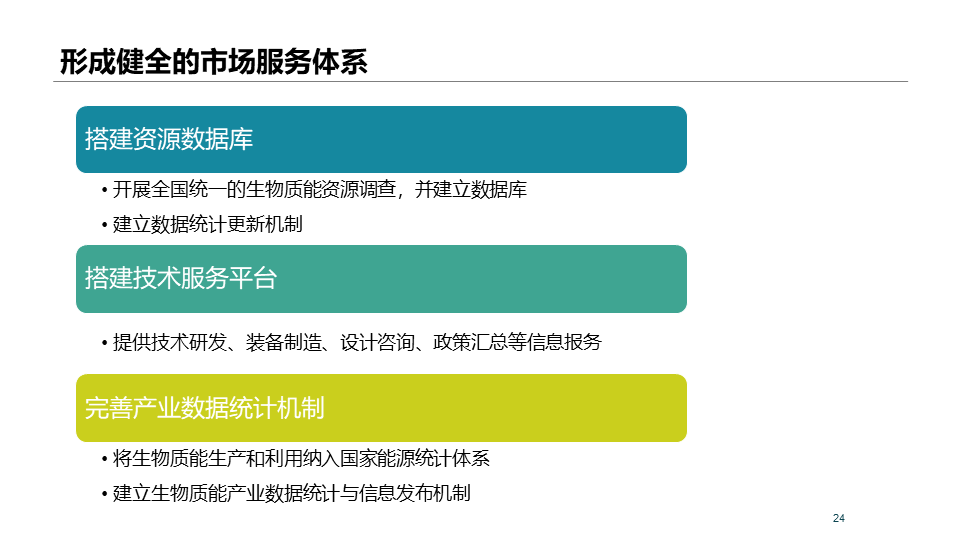 形成健全的市场服务体系

搭建资源数据库

• 开展全国统一的生物质能资源调查，并建立数据库
• 建立数据统计更新机制

搭建技术服务平台

• 提供技术研发、装备制造、设计咨询、政策汇总等信息报务

完善产业数据统计机制

• 将生物质能生产和利用纳入国家能源统计体系
• 建立生物质能产业数据统计与信息发布机制

24